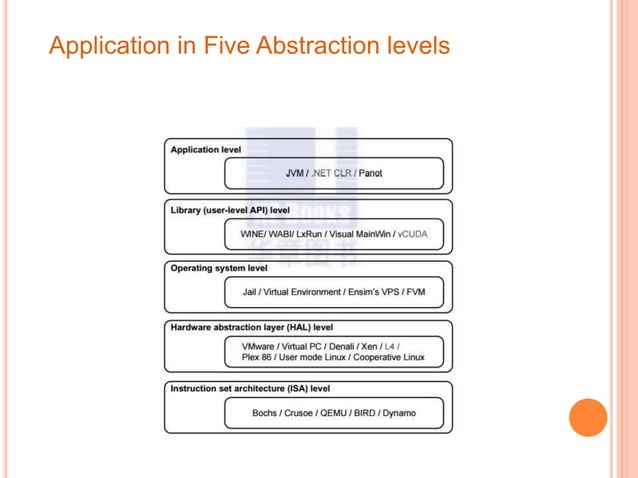 Application in Five Abstraction levels

Application level

JVM / .NET CLR / Panot

Library (user-level API) level

WINE/ WABI/ LxRun / Visual MainWin / vCUDA

Operating system level

Jail / Virtual Environment / Ensim's VPS / FVM

Hardware abstraction layer (HAL) level

VMware / Virtual PC / Denali / Xen / L4 / Plex 86 / User mode Linux / Cooperative Linux

Instruction set architecture (ISA) level

Bochs / Crusoe / QEMU / BIRD / Dynamo